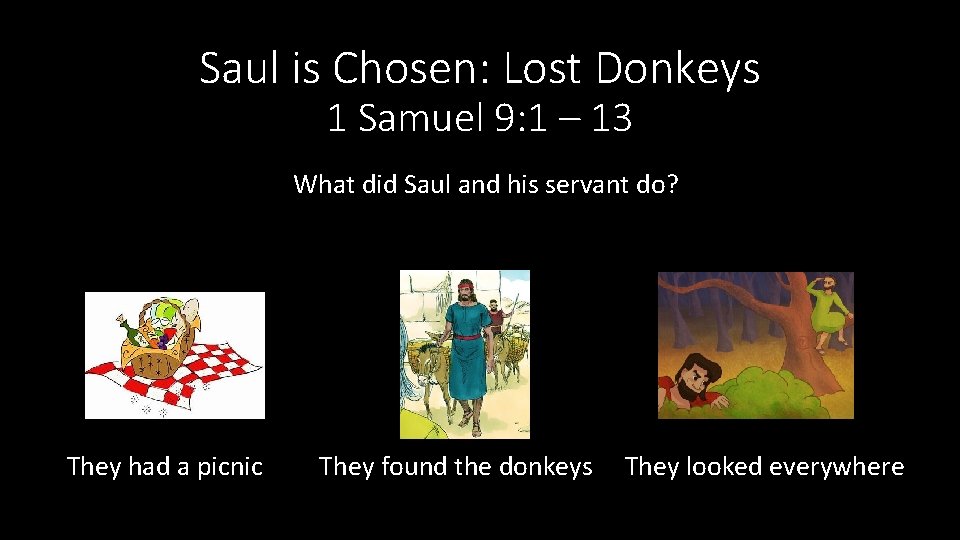 Saul is Chosen: Lost Donkeys
1 Samuel 9:1 – 13

What did Saul and his servant do?

They had a picnic

They found the donkeys

They looked everywhere